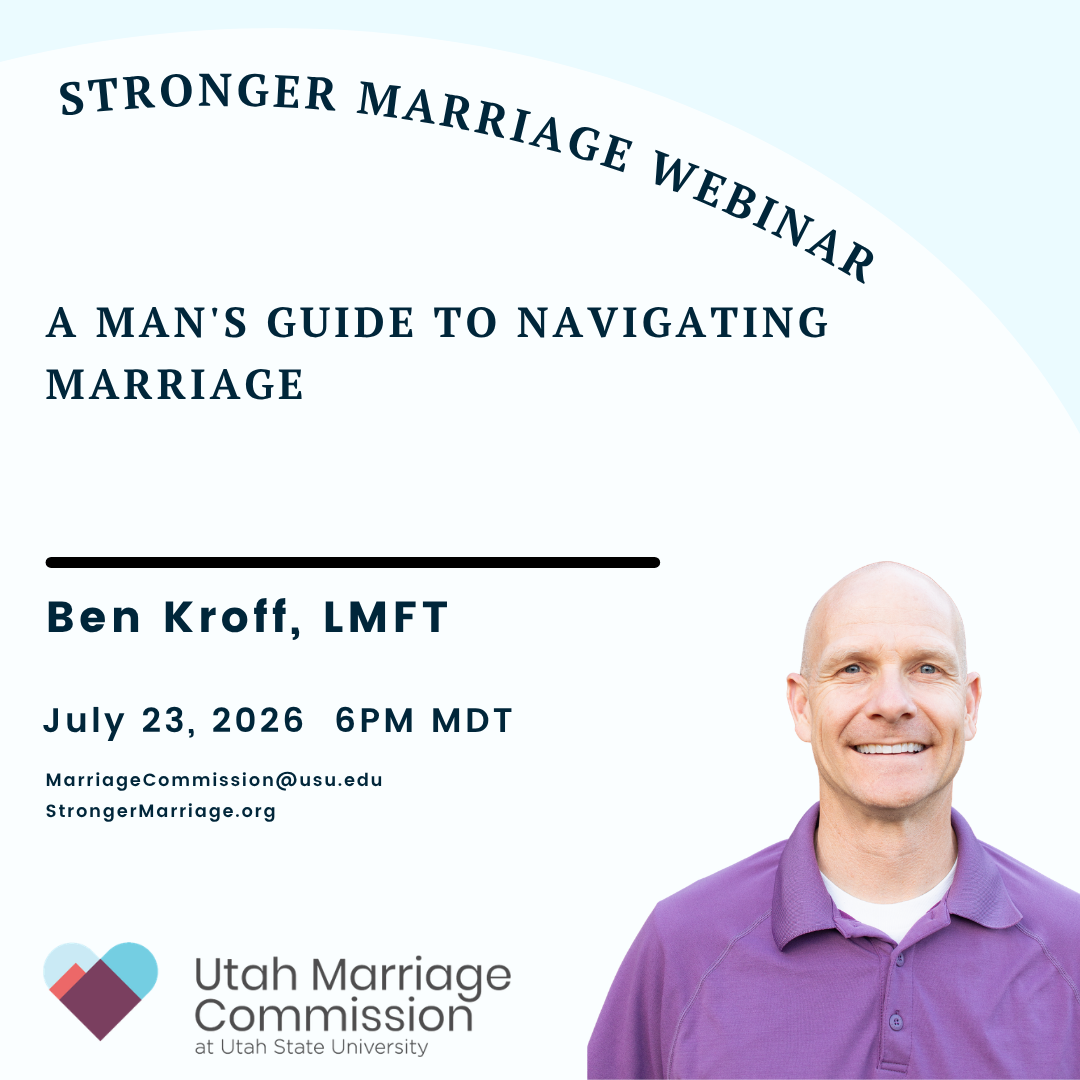 STRONGER MARRIAGE WEBINAR

A MAN'S GUIDE TO NAVIGATING MARRIAGE

Ben Kroff, LMFT

July 23, 2026 6PM MDT

MarriageCommission@usu.edu
StrongerMarriage.org

Utah Marriage Commission
at Utah State University